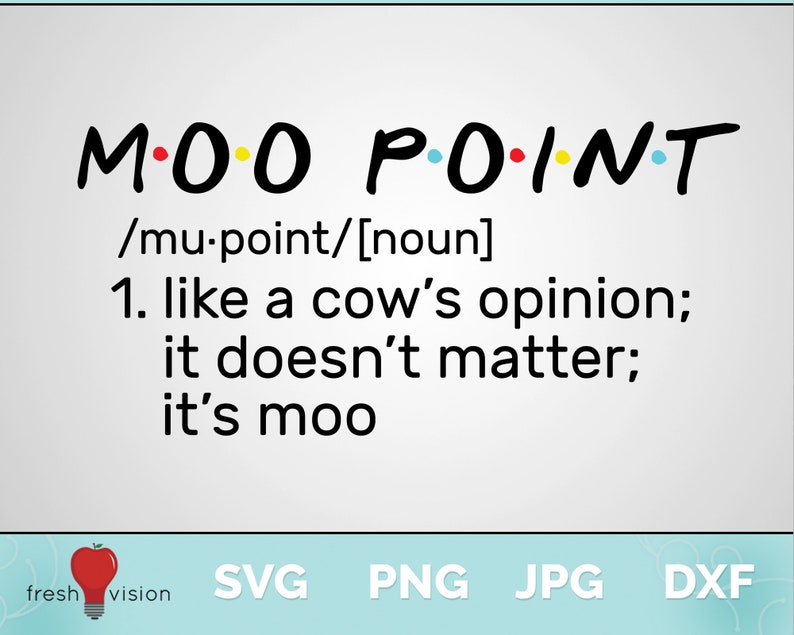 M·O·O P·O·I·N·T

/mu·point/[noun]

1. like a cow's opinion; it doesn't matter; it's moo

fresh vision

SVG PNG JPG DXF